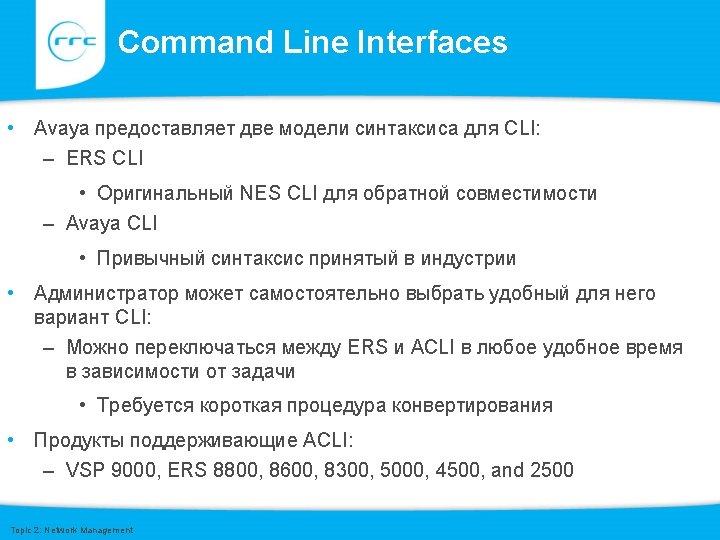 rrc

Command Line Interfaces

• Avaya предоставляет две модели синтаксиса для CLI:
– ERS CLI
• Оригинальный NES CLI для обратной совместимости
– Avaya CLI
• Привычный синтаксис принятый в индустрии
• Администратор может самостоятельно выбрать удобный для него вариант CLI:
– Можно переключаться между ERS и ACLI в любое удобное время в зависимости от задачи
• Требуется короткая процедура конвертирования
• Продукты поддерживающие ACLI:
– VSP 9000, ERS 8800, 8600, 8300, 5000, 4500, and 2500

Topic 2: Network Management